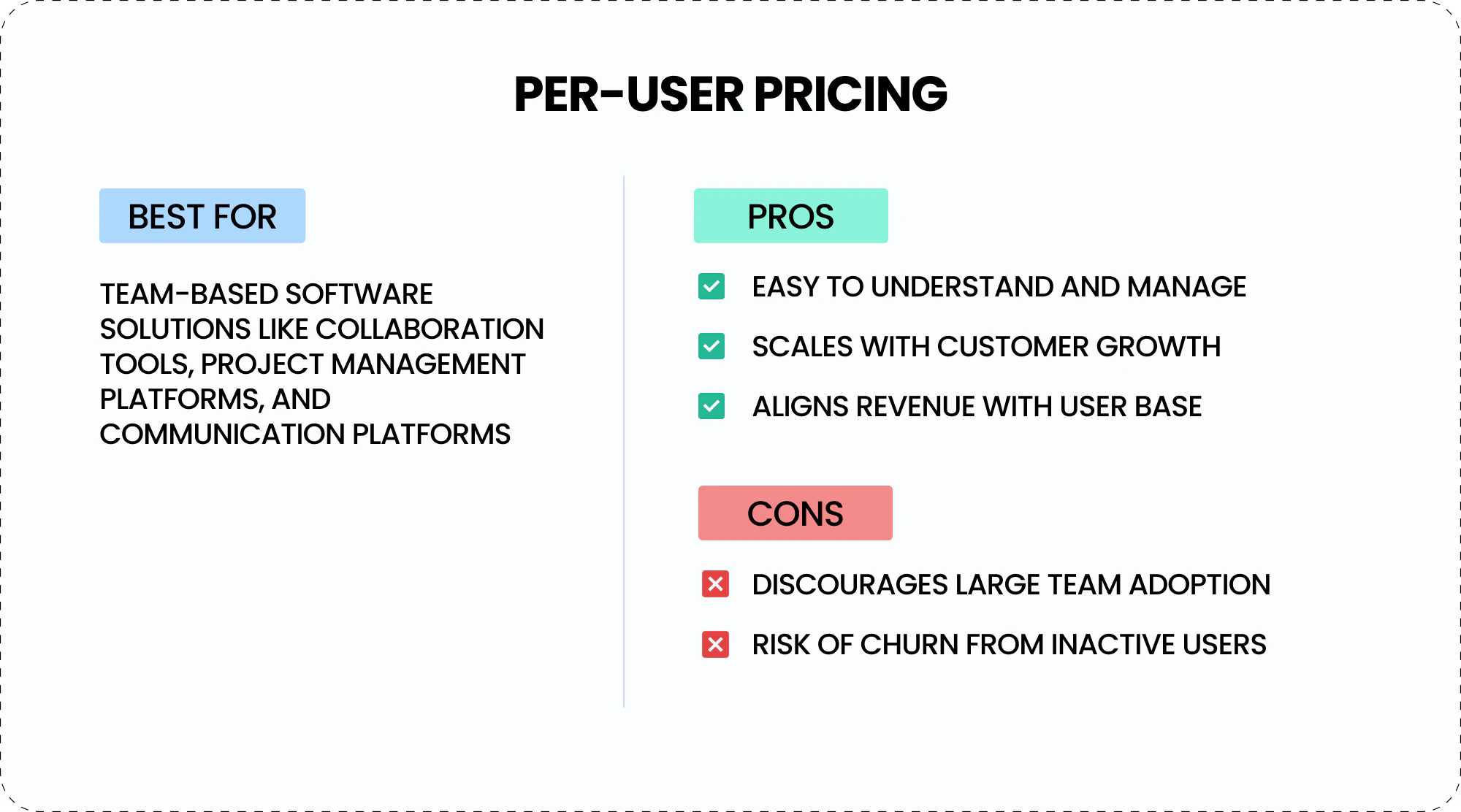 PER-USER PRICING

BEST FOR

TEAM-BASED SOFTWARE SOLUTIONS LIKE COLLABORATION TOOLS, PROJECT MANAGEMENT PLATFORMS, AND COMMUNICATION PLATFORMS

PROS

EASY TO UNDERSTAND AND MANAGE

SCALES WITH CUSTOMER GROWTH

ALIGNS REVENUE WITH USER BASE

CONS

DISCOURAGES LARGE TEAM ADOPTION

RISK OF CHURN FROM INACTIVE USERS